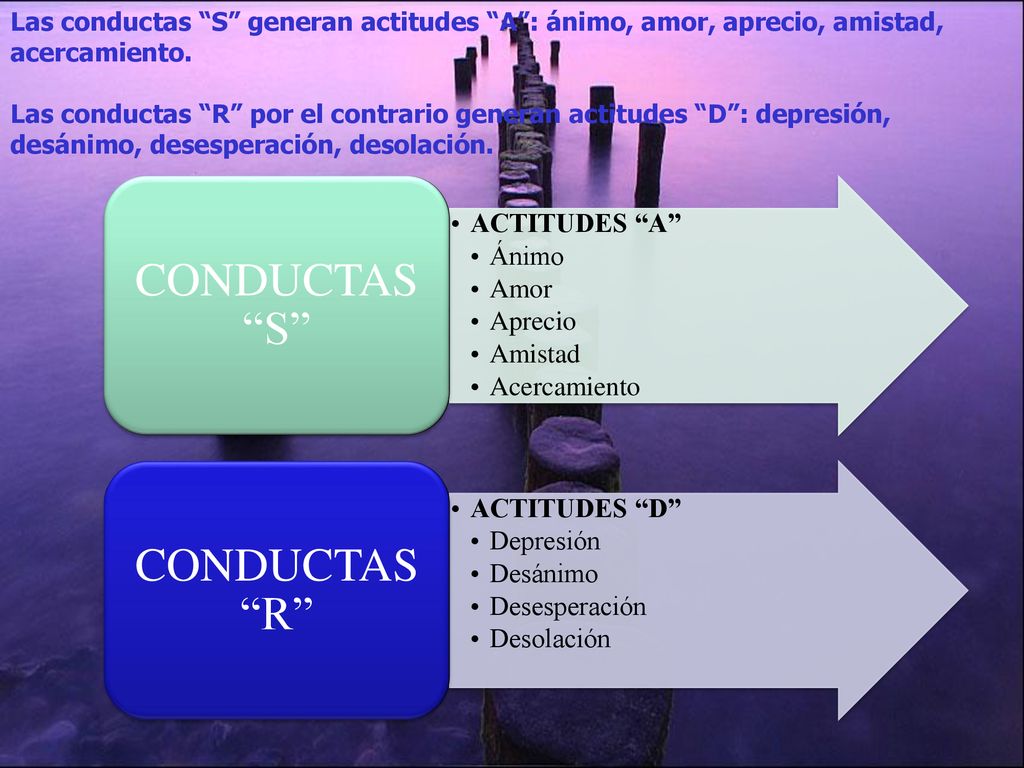 Las conductas “S” generan actitudes “A”: ánimo, amor, aprecio, amistad, acercamiento.

Las conductas “R” por el contrario generan actitudes “D”: depresión, desánimo, desesperación, desolación.

CONDUCTAS “S”

• ACTITUDES “A”
• Ánimo
• Amor
• Aprecio
• Amistad
• Acercamiento

CONDUCTAS “R”

• ACTITUDES “D”
• Depresión
• Desánimo
• Desesperación
• Desolación